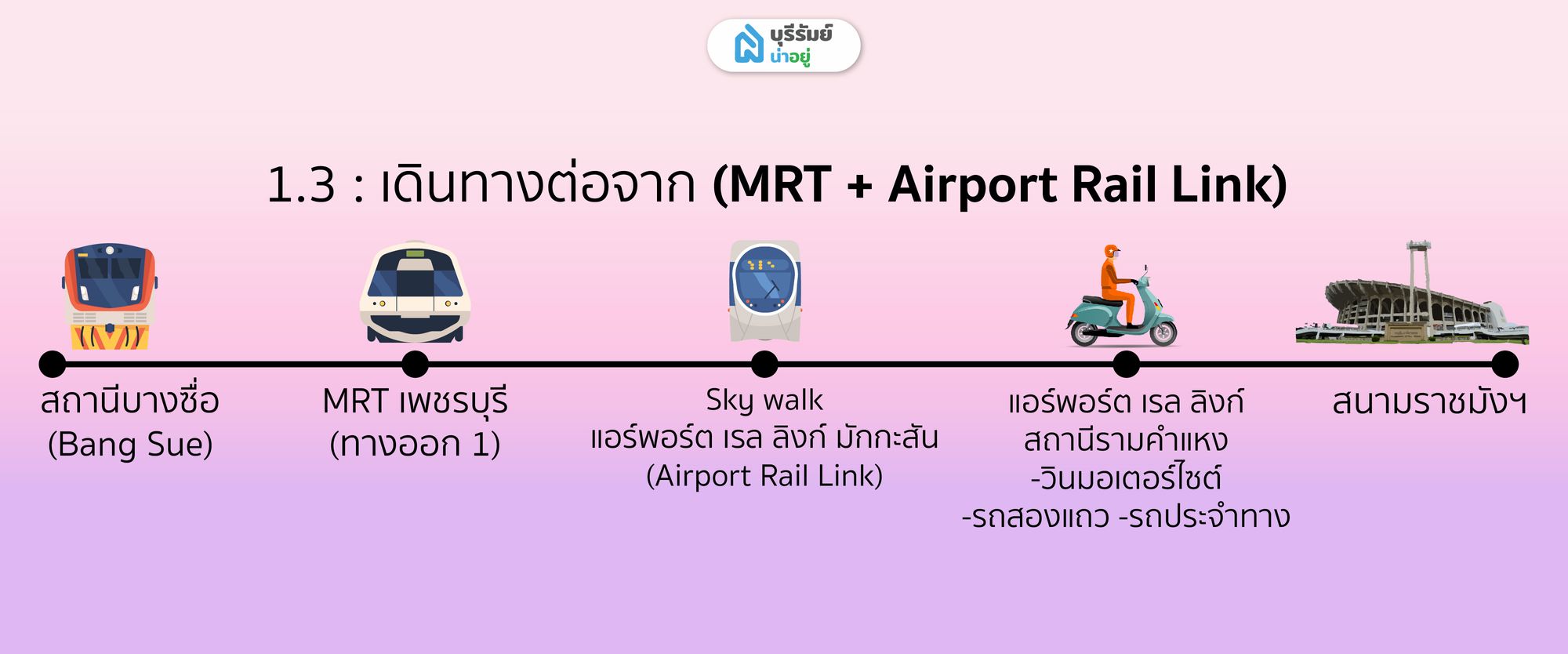 บุรีรัมย์
น่าอยู่

1.3 : เดินทางต่อจาก (MRT + Airport Rail Link)

สถานีบางซื่อ
(Bang Sue)

MRT เพชรบุรี
(ทางออก 1)

Sky walk
แอร์พอร์ต เรล ลิงก์ มักกะสัน
(Airport Rail Link)

แอร์พอร์ต เรล ลิงก์
สถานีรามคำแหง
-วินมอเตอร์ไซต์
-รถสองแถว -รถประจำทาง

สนามราชมังฯ